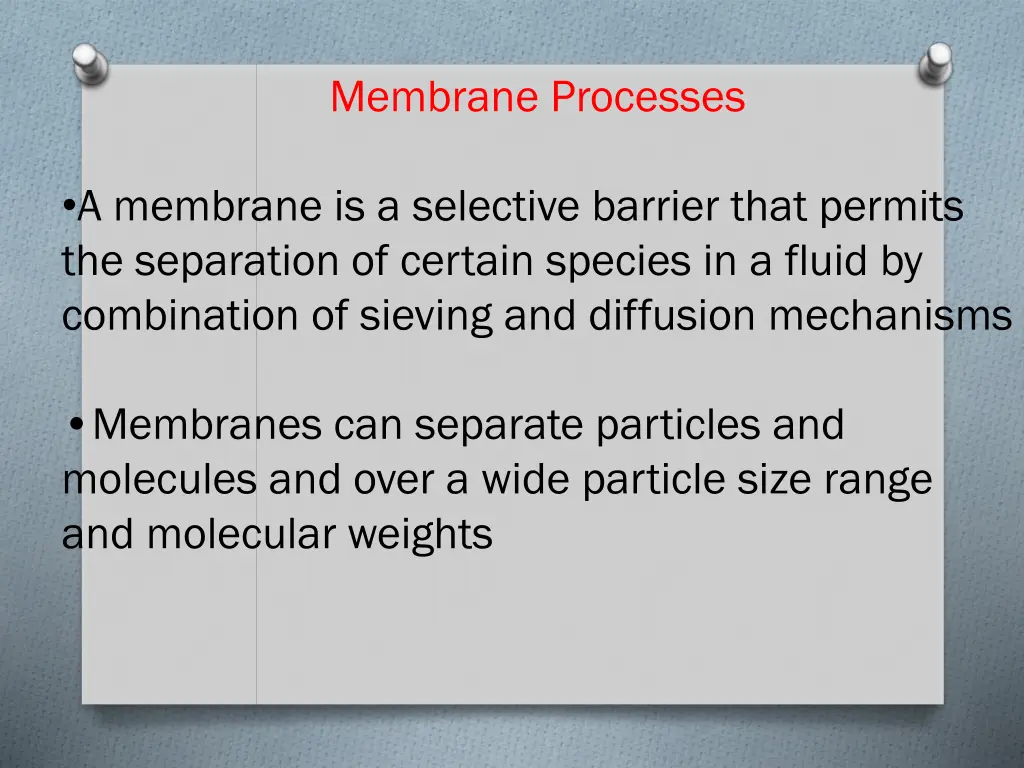 Membrane Processes

•A membrane is a selective barrier that permits the separation of certain species in a fluid by combination of sieving and diffusion mechanisms

• Membranes can separate particles and molecules and over a wide particle size range and molecular weights